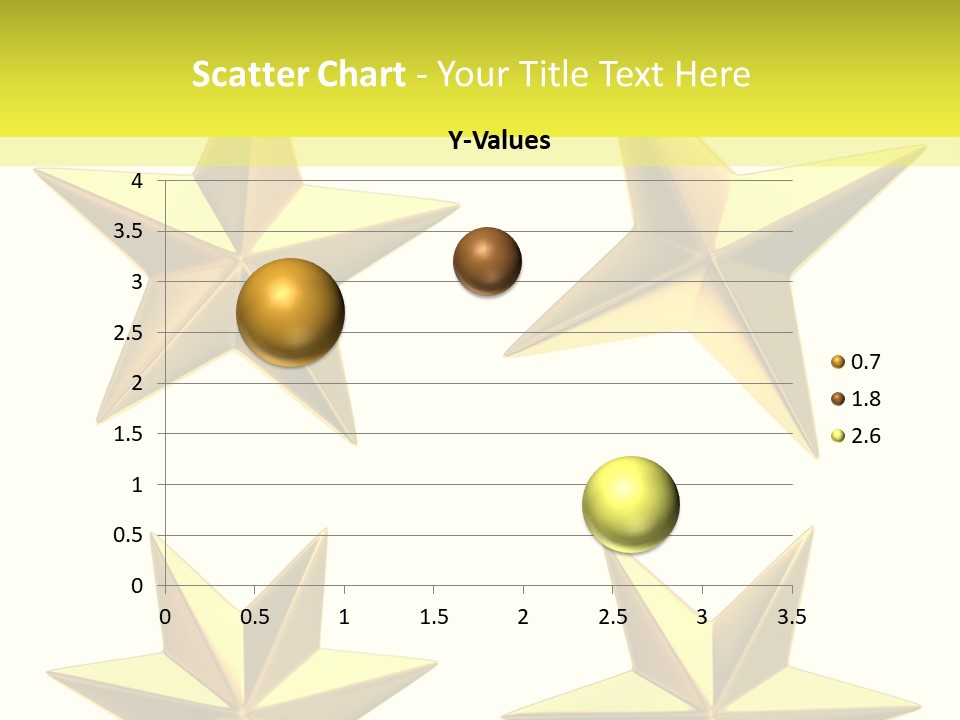 Scatter Chart - Your Title Text Here

Y-Values

4
3.5
3
2.5
2
1.5
1
0.5
0

0 0.5 1 1.5 2 2.5 3 3.5

0.7
1.8
2.6